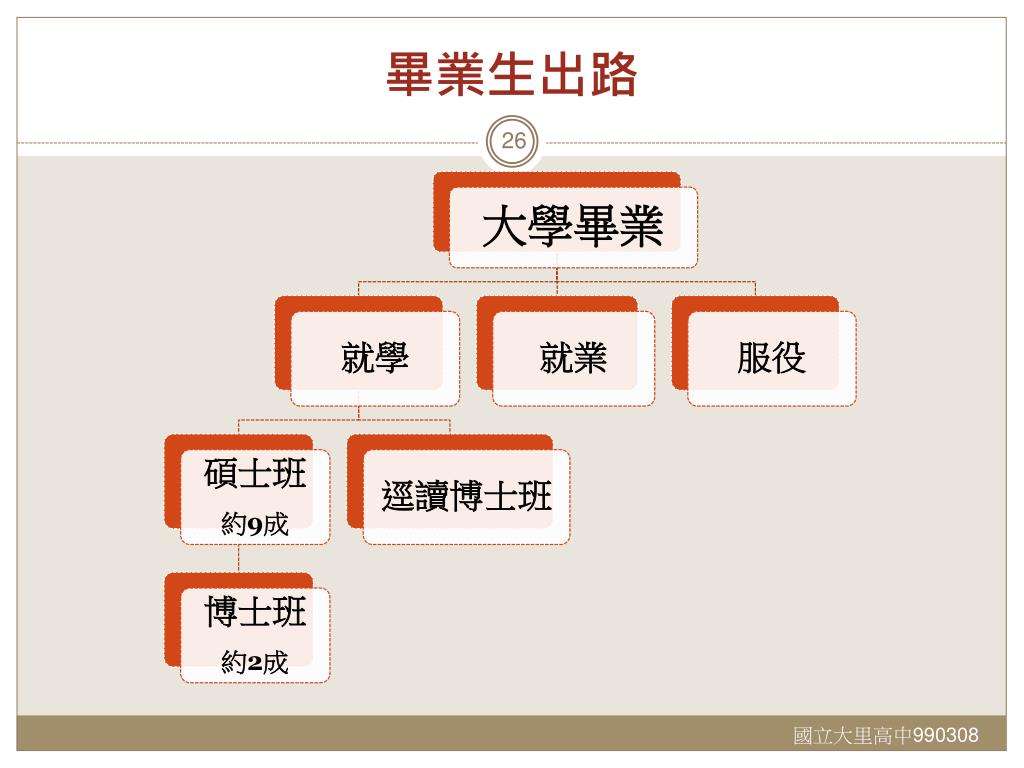 畢業生出路

26

大學畢業

就學

就業

服役

碩士班
約9成

逕讀博士班

博士班
約2成

國立大里高中990308